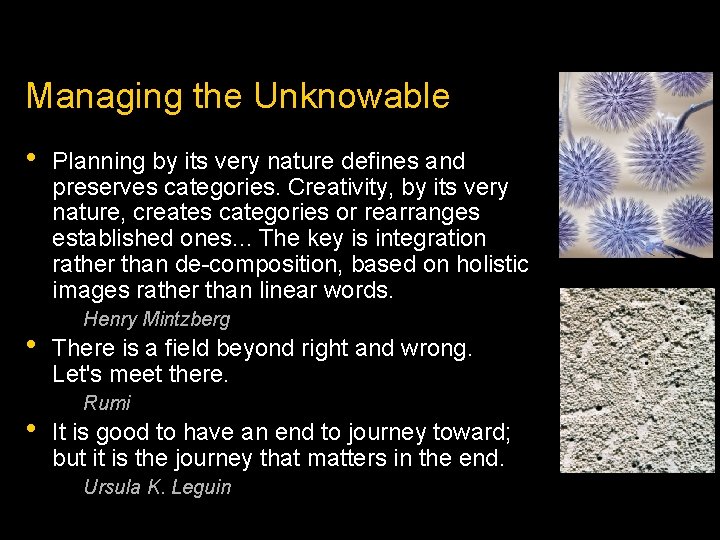 Managing the Unknowable

• Planning by its very nature defines and preserves categories. Creativity, by its very nature, creates categories or rearranges established ones... The key is integration rather than de-composition, based on holistic images rather than linear words.

Henry Mintzberg

• There is a field beyond right and wrong. Let's meet there.

Rumi

• It is good to have an end to journey toward; but it is the journey that matters in the end.

Ursula K. Leguin